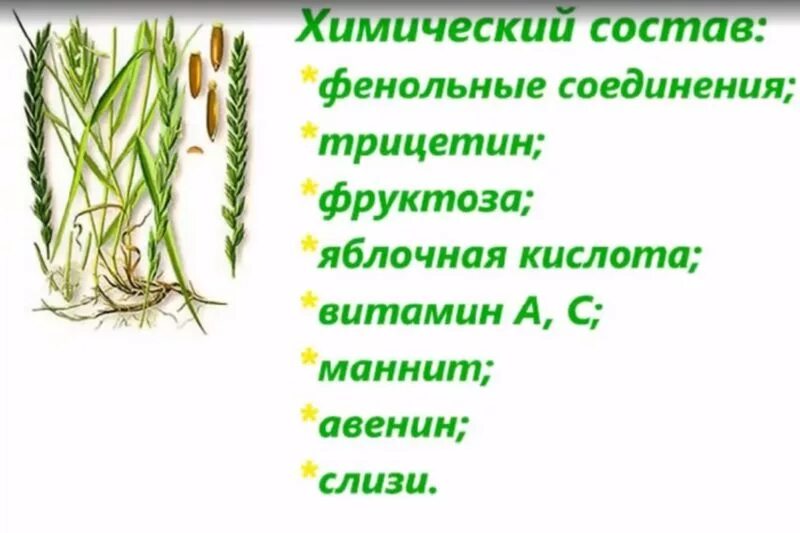 Химический состав:
*фенольные соединения;
*трицетин;
*фруктоза;
*яблочная кислота;
*витамин А, С;
*маннит;
*авенин;
*слизи.